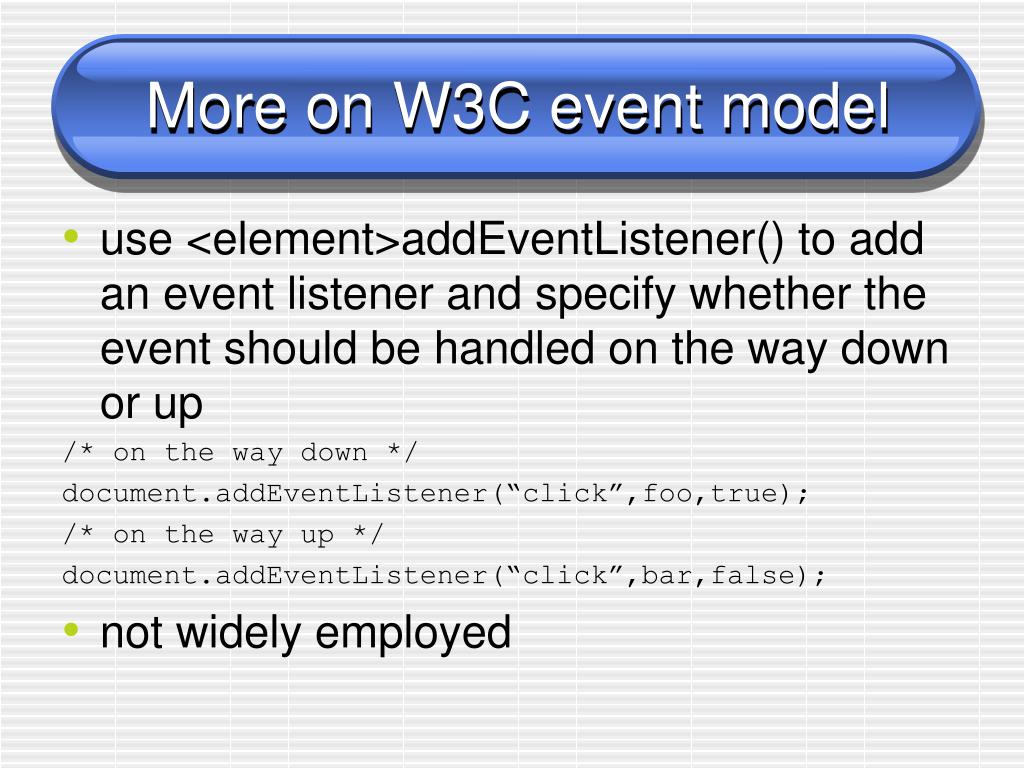 More on W3C event model

• use <element>addEventListener() to add an event listener and specify whether the event should be handled on the way down or up

/* on the way down */
document.addEventListener(“click”,foo,true);
/* on the way up */
document.addEventListener(“click”,bar,false);

• not widely employed